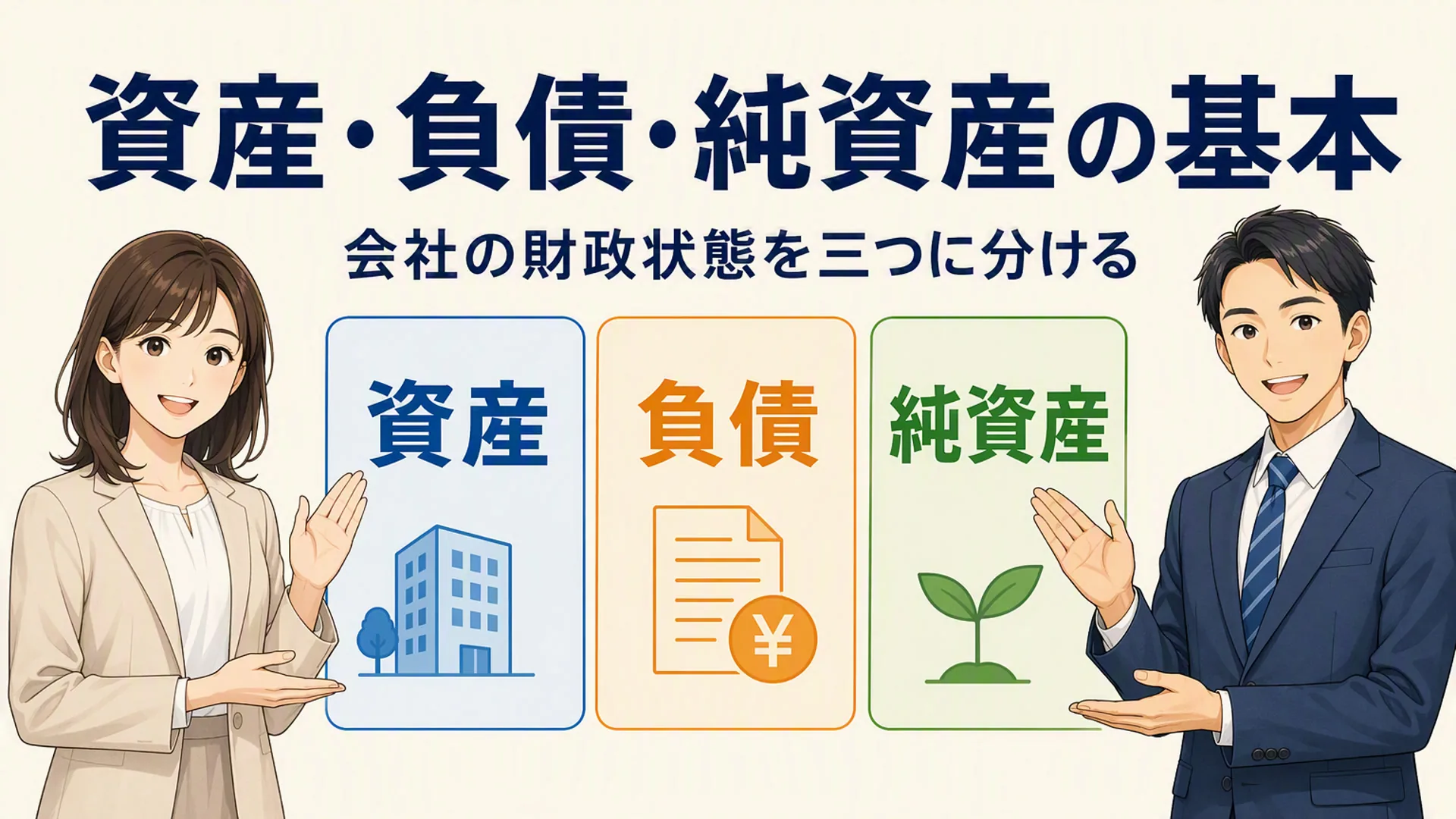 資産・負債・純資産の基本

会社の財政状態を三つに分ける

資産

負債

¥

純資産